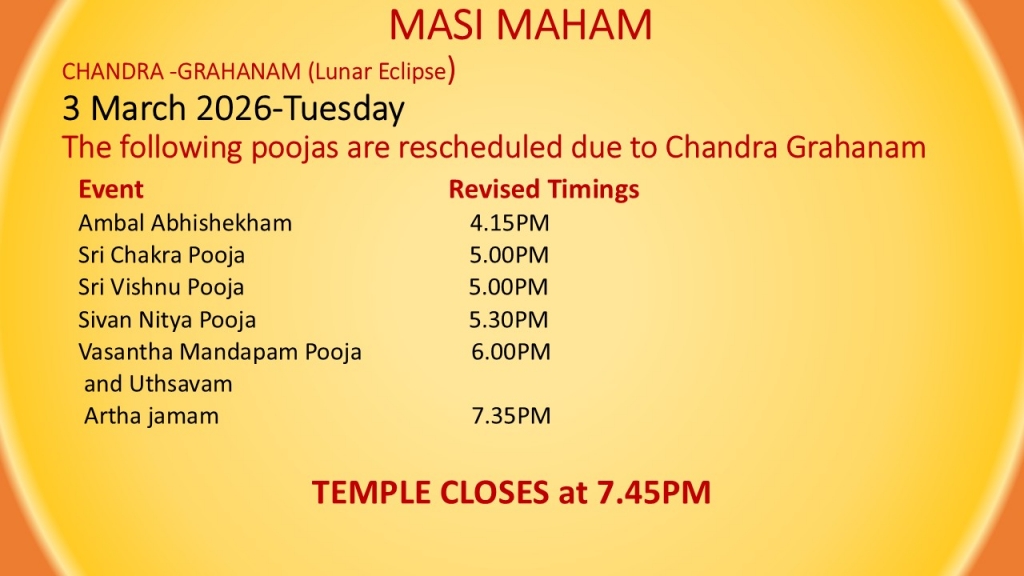 MASI MAHAM

CHANDRA -GRAHANAM (Lunar Eclipse)

3 March 2026-Tuesday

The following poojas are rescheduled due to Chandra Grahanam

| Event | Revised Timings |
|---|---|
| Ambal Abhishekham | 4.15PM |
| Sri Chakra Pooja | 5.00PM |
| Sri Vishnu Pooja | 5.00PM |
| Sivan Nitya Pooja | 5.30PM |
| Vasantha Mandapam Pooja and Uthsavam | 6.00PM |
| Artha jamam | 7.35PM |

TEMPLE CLOSES at 7.45PM